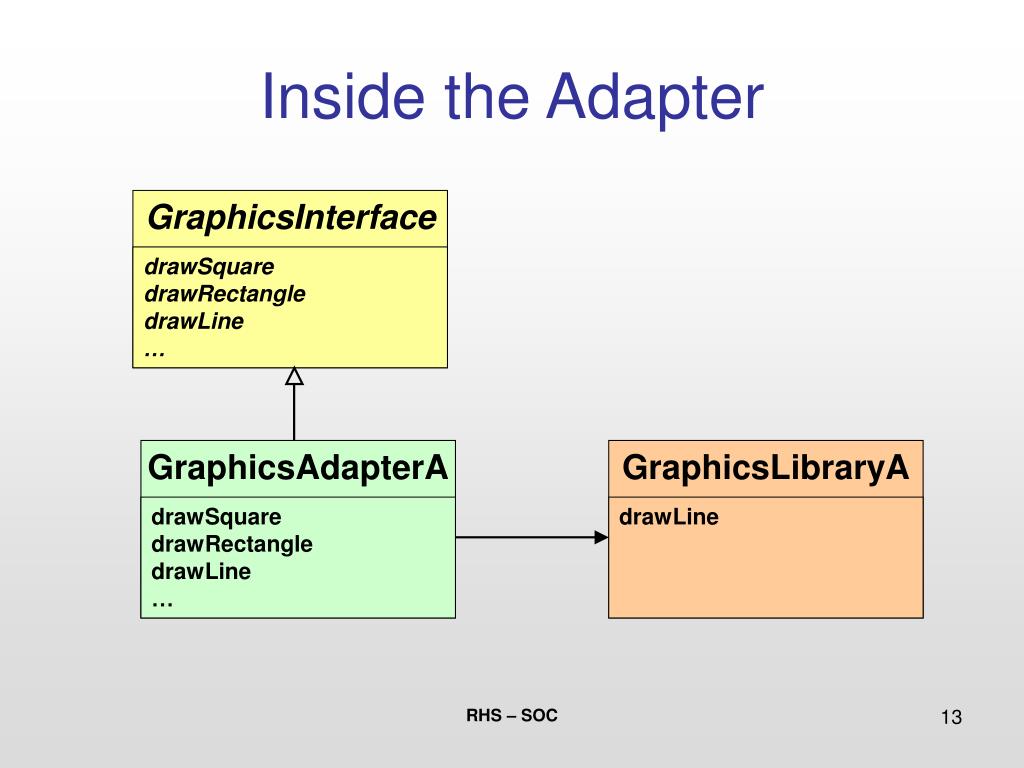 Inside the Adapter

GraphicsInterface

drawSquare
drawRectangle
drawLine
…

GraphicsAdapterA

drawSquare
drawRectangle
drawLine
…

GraphicsLibraryA

drawLine

RHS – SOC

13